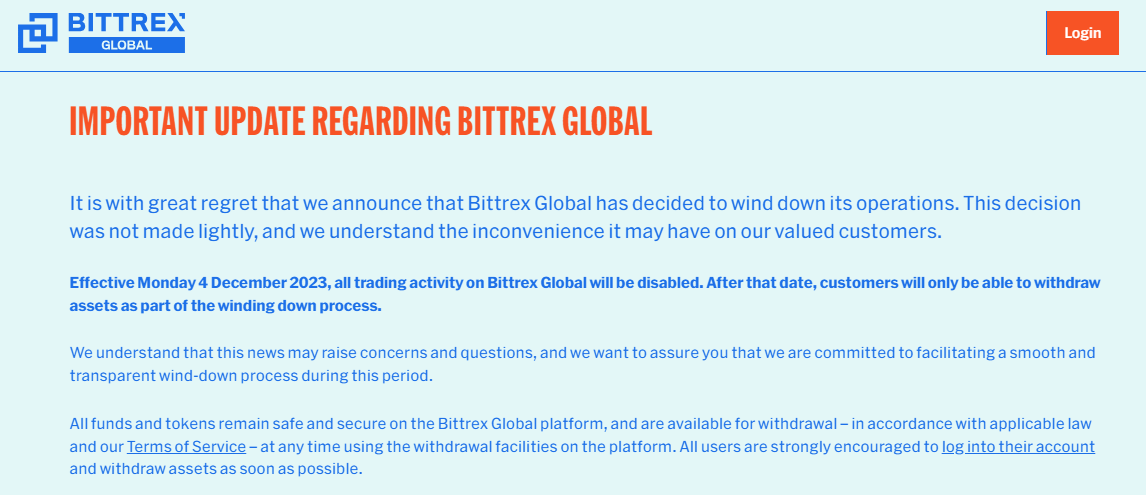 BITTREX GLOBAL

Login

IMPORTANT UPDATE REGARDING BITTREX GLOBAL

It is with great regret that we announce that Bittrex Global has decided to wind down its operations. This decision was not made lightly, and we understand the inconvenience it may have on our valued customers.

Effective Monday 4 December 2023, all trading activity on Bittrex Global will be disabled. After that date, customers will only be able to withdraw assets as part of the winding down process.

We understand that this news may raise concerns and questions, and we want to assure you that we are committed to facilitating a smooth and transparent wind-down process during this period.

All funds and tokens remain safe and secure on the Bittrex Global platform, and are available for withdrawal – in accordance with applicable law and our Terms of Service – at any time using the withdrawal facilities on the platform. All users are strongly encouraged to log into their account and withdraw assets as soon as possible.